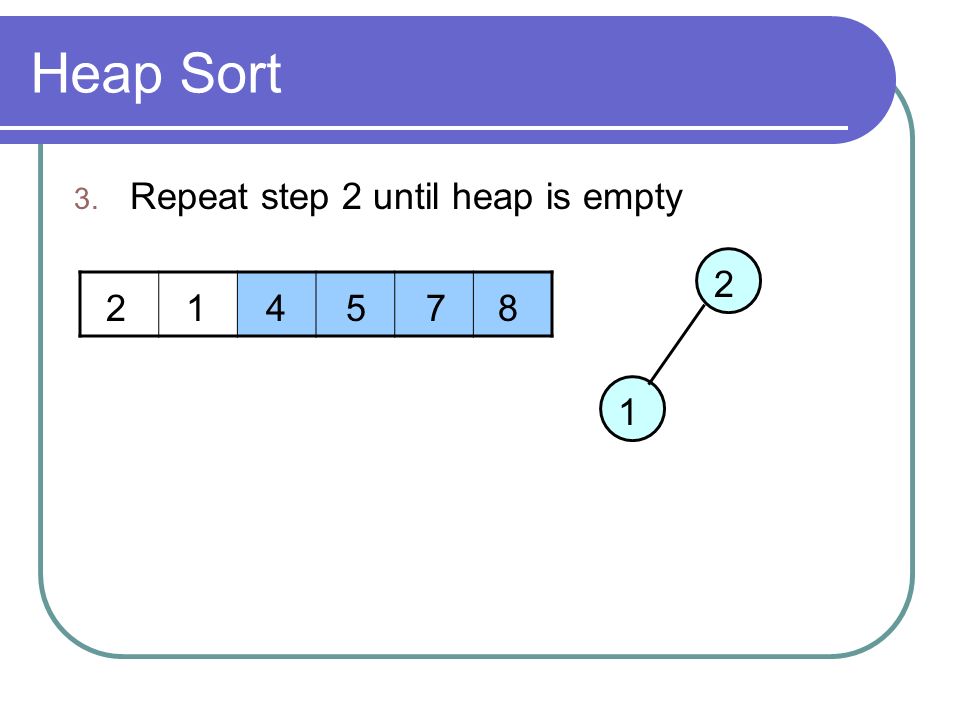 Heap Sort

3. Repeat step 2 until heap is empty

| 2 | 1 | 4 | 5 | 7 | 8 |
|---|---|---|---|---|---|

2

1